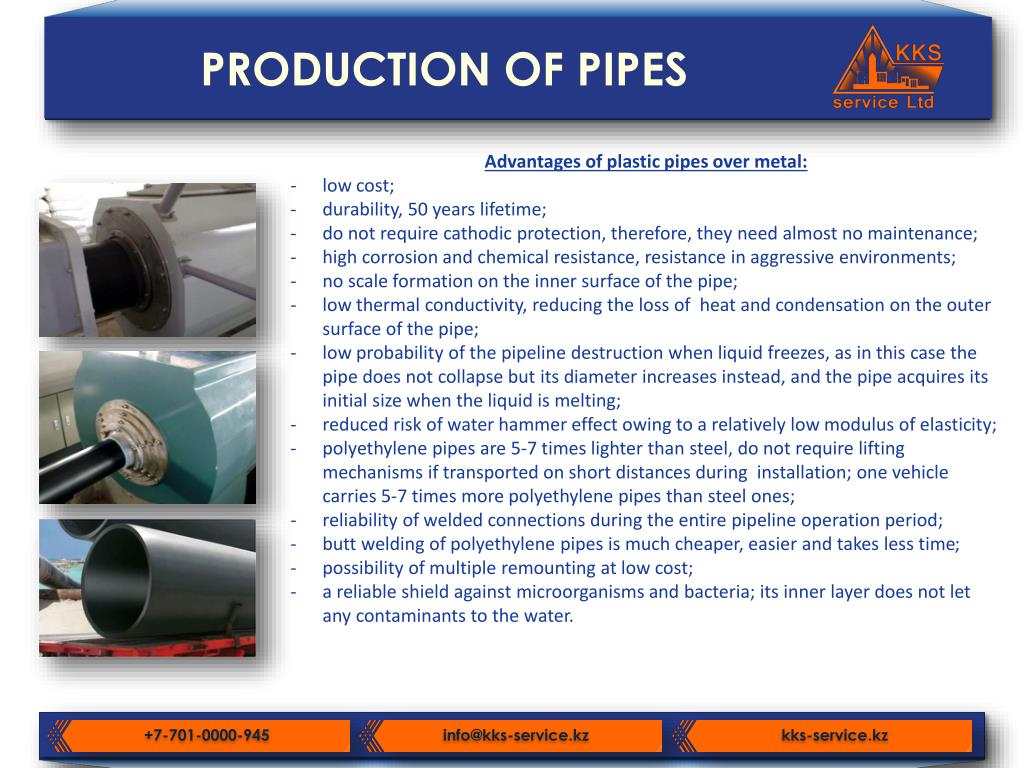 PRODUCTION OF PIPES

KKS
service Ltd

Advantages of plastic pipes over metal:
- low cost;
- durability, 50 years lifetime;
- do not require cathodic protection, therefore, they need almost no maintenance;
- high corrosion and chemical resistance, resistance in aggressive environments;
- no scale formation on the inner surface of the pipe;
- low thermal conductivity, reducing the loss of heat and condensation on the outer surface of the pipe;
- low probability of the pipeline destruction when liquid freezes, as in this case the pipe does not collapse but its diameter increases instead, and the pipe acquires its initial size when the liquid is melting;
- reduced risk of water hammer effect owing to a relatively low modulus of elasticity;
- polyethylene pipes are 5-7 times lighter than steel, do not require lifting mechanisms if transported on short distances during installation; one vehicle carries 5-7 times more polyethylene pipes than steel ones;
- reliability of welded connections during the entire pipeline operation period;
- butt welding of polyethylene pipes is much cheaper, easier and takes less time;
- possibility of multiple remounting at low cost;
- a reliable shield against microorganisms and bacteria; its inner layer does not let any contaminants to the water.

+7-701-0000-945
info@kks-service.kz
kks-service.kz